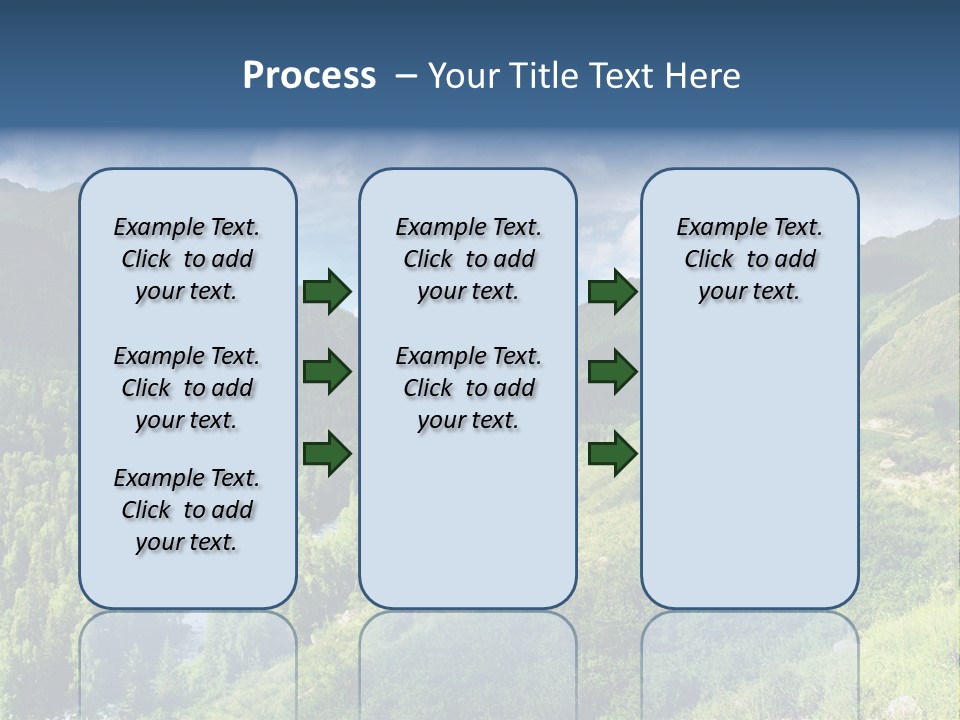 Process – Your Title Text Here

Example Text. Click to add your text.

Example Text. Click to add your text.

Example Text. Click to add your text.

Example Text. Click to add your text.

Example Text. Click to add your text.

Example Text. Click to add your text.